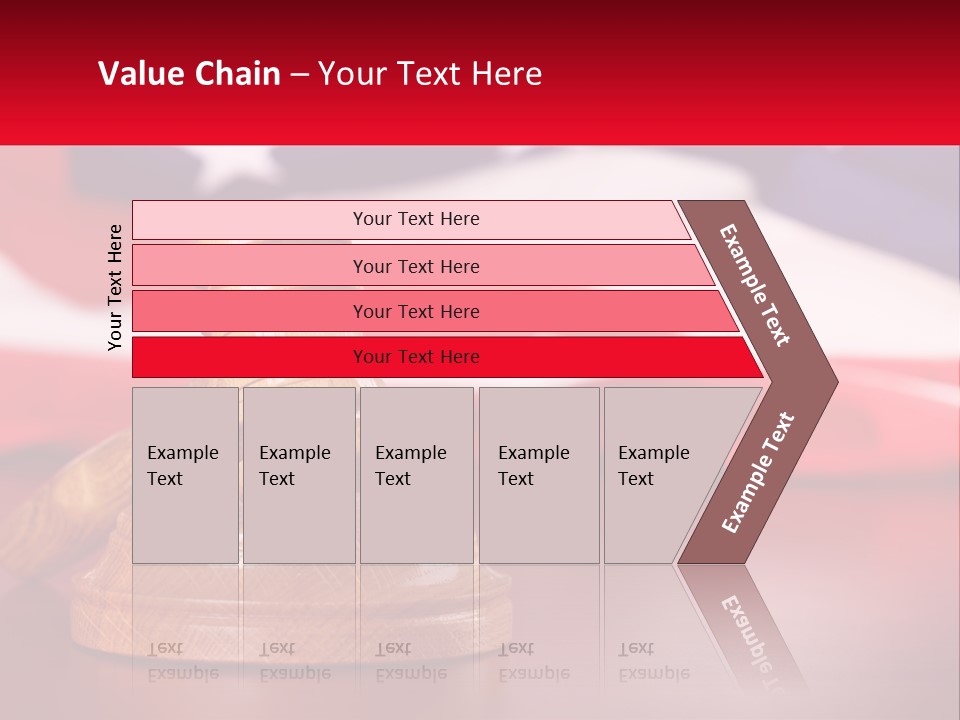 Value Chain – Your Text Here

Your Text Here

Your Text Here

Your Text Here

Your Text Here

Your Text Here

Example Text

Example Text

Example Text

Example Text

Example Text

Example Text

Example Text